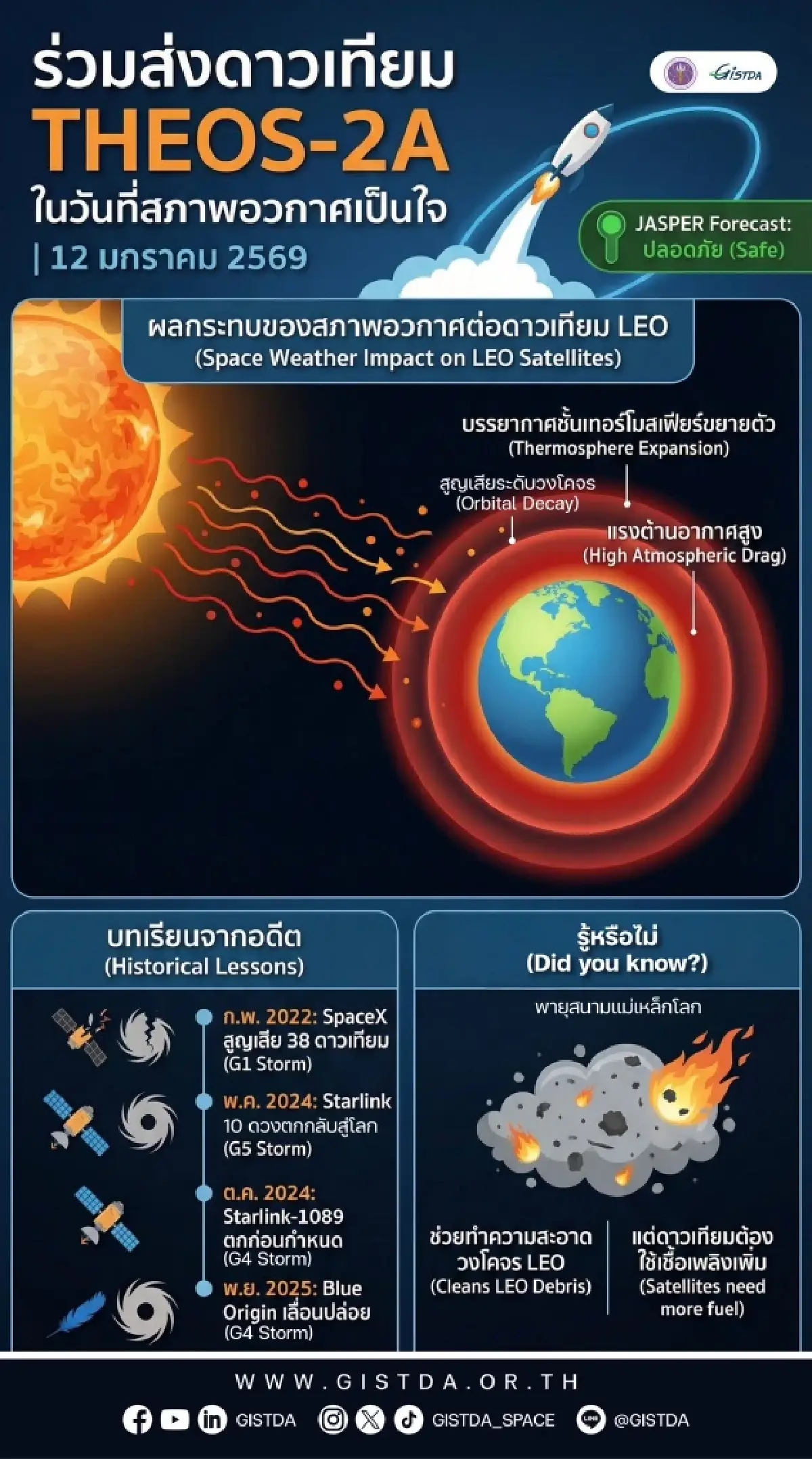 ร่วมส่งดาวเทียม
THEOS-2A
ในวันที่สภาพอวกาศเป็นใจ
| 12 มกราคม 2569

GISTDA

JASPER Forecast:
ปลอดภัย (Safe)

ผลกระทบของสภาพอวกาศต่อดาวเทียม LEO
(Space Weather Impact on LEO Satellites)

บรรยากาศชั้นเทอร์โมสเฟียร์ขยายตัว
(Thermosphere Expansion)

สูญเสียระดับวงโคจร
(Orbital Decay)

แรงต้านอากาศสูง
(High Atmospheric Drag)

บทเรียนจากอดีต
(Historical Lessons)

ก.พ. 2022: SpaceX สูญเสีย 38 ดาวเทียม (G1 Storm)

พ.ค. 2024: Starlink 10 ดวงตกกลับสู่โลก (G5 Storm)

ต.ค. 2024: Starlink-1089 ตกก่อนกำหนด (G4 Storm)

พ.ย. 2025: Blue Origin เลื่อนปล่อย (G4 Storm)

รู้หรือไม่
(Did you know?)

พายุสนามแม่เหล็กโลก

ช่วยทำความสะอาดวงโคจร LEO
(Cleans LEO Debris)

แต่ดาวเทียมต้องใช้เชื้อเพลิงเพิ่ม
(Satellites need more fuel)

WWW.GISTDA.OR.TH

GISTDA GISTDA_SPACE @GISTDA